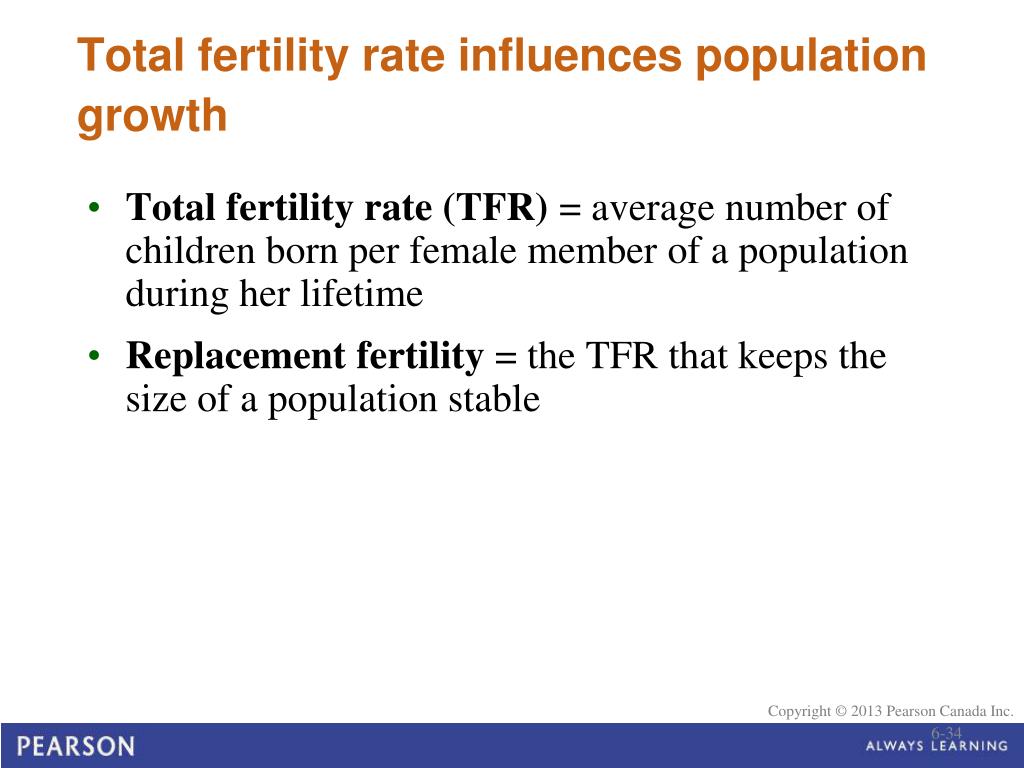 Total fertility rate influences population growth

• Total fertility rate (TFR) = average number of children born per female member of a population during her lifetime

• Replacement fertility = the TFR that keeps the size of a population stable

Copyright © 2013 Pearson Canada Inc.

6-34

PEARSON

ALWAYS LEARNING